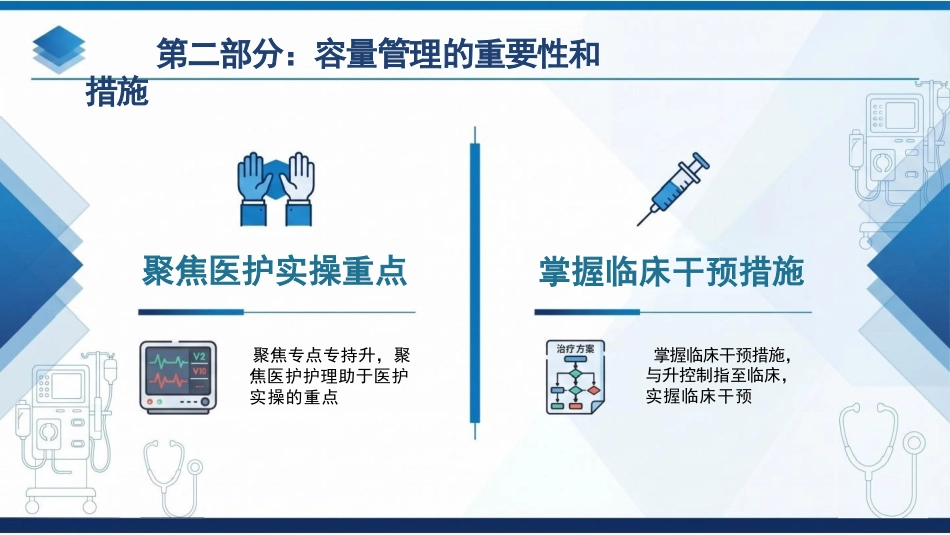 第二部分：容量管理的重要性和措施

聚焦医护实操重点

V2
V10

聚焦专点专持升，聚焦医护护理助于医护实操的重点

掌握临床干预措施

治疗方案

掌握临床干预措施，与升控制指至临床，实握临床干预